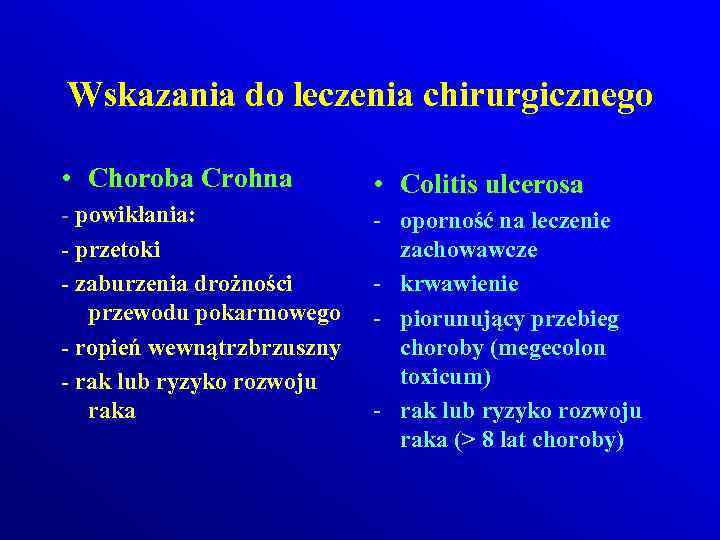 Wskazania do leczenia chirurgicznego

• Choroba Crohna
- powikłania:
- przetoki
- zaburzenia drożności przewodu pokarmowego
- ropień wewnątrzbrzuszny
- rak lub ryzyko rozwoju raka

• Colitis ulcerosa
- oporność na leczenie zachowawcze
- krwawienie
- piorunujący przebieg choroby (megecolon toxicum)
- rak lub ryzyko rozwoju raka (> 8 lat choroby)